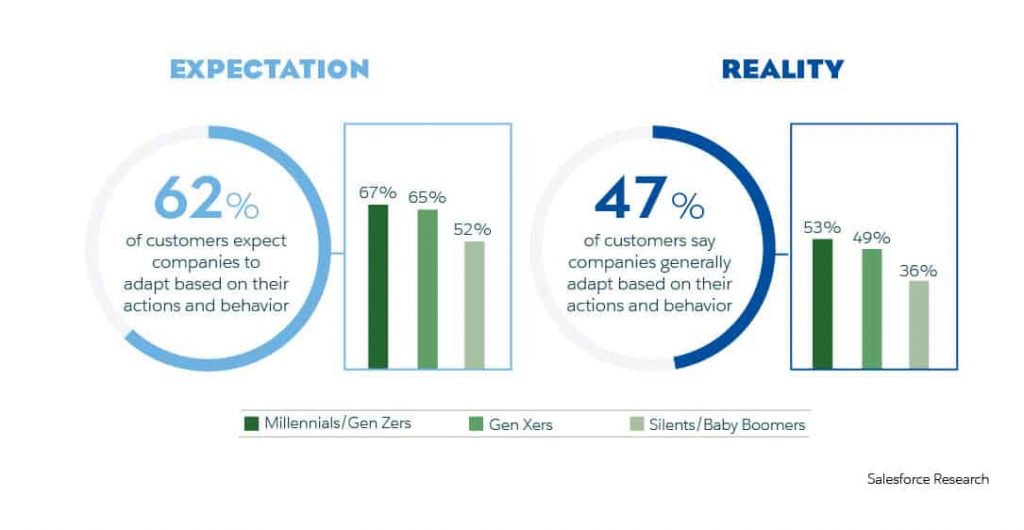 EXPECTATION

62%

of customers expect companies to adapt based on their actions and behavior

67% 65% 52%

REALITY

47%

of customers say companies generally adapt based on their actions and behavior

53% 49% 36%

Millennials/Gen Zers Gen Xers Silents/Baby Boomers

Salesforce Research